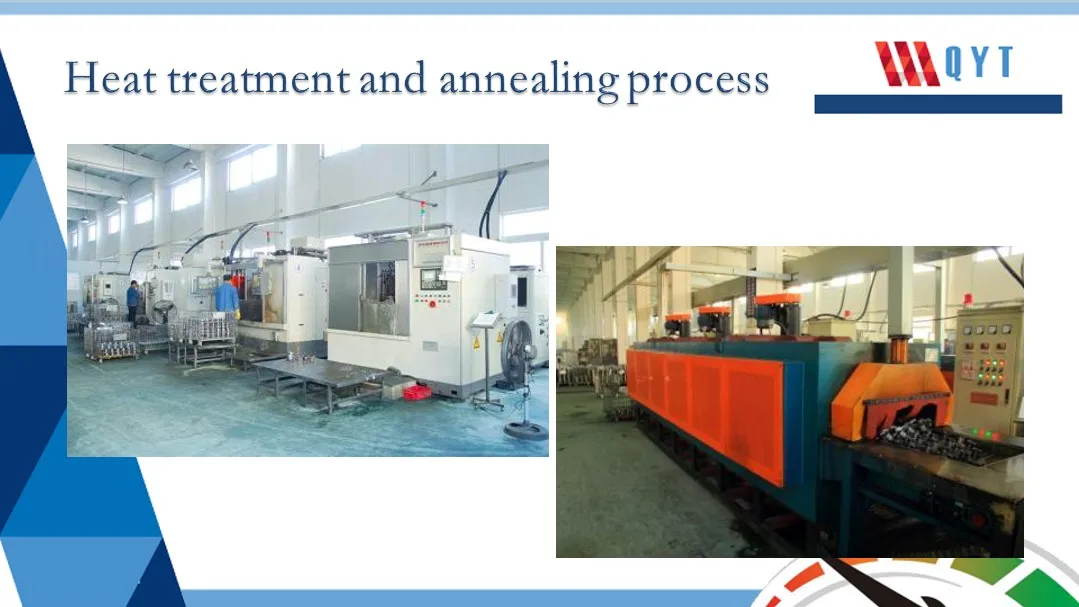 Heat treatment and annealing process

QYT